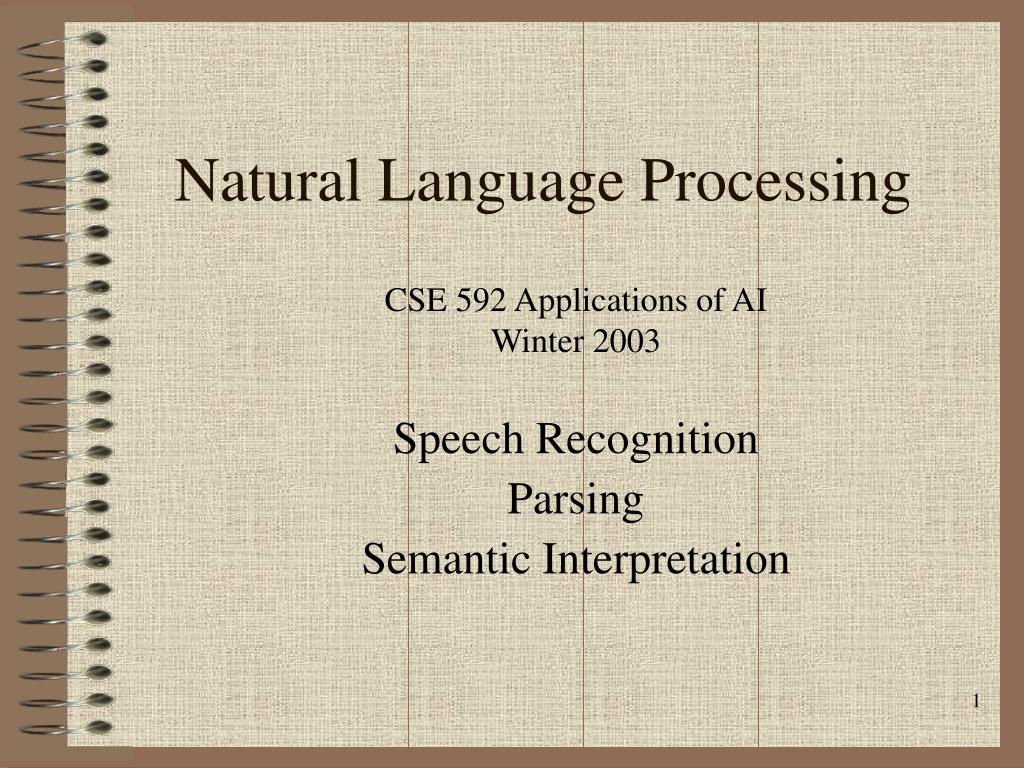 Natural Language Processing

CSE 592 Applications of AI
Winter 2003

Speech Recognition
Parsing
Semantic Interpretation

1